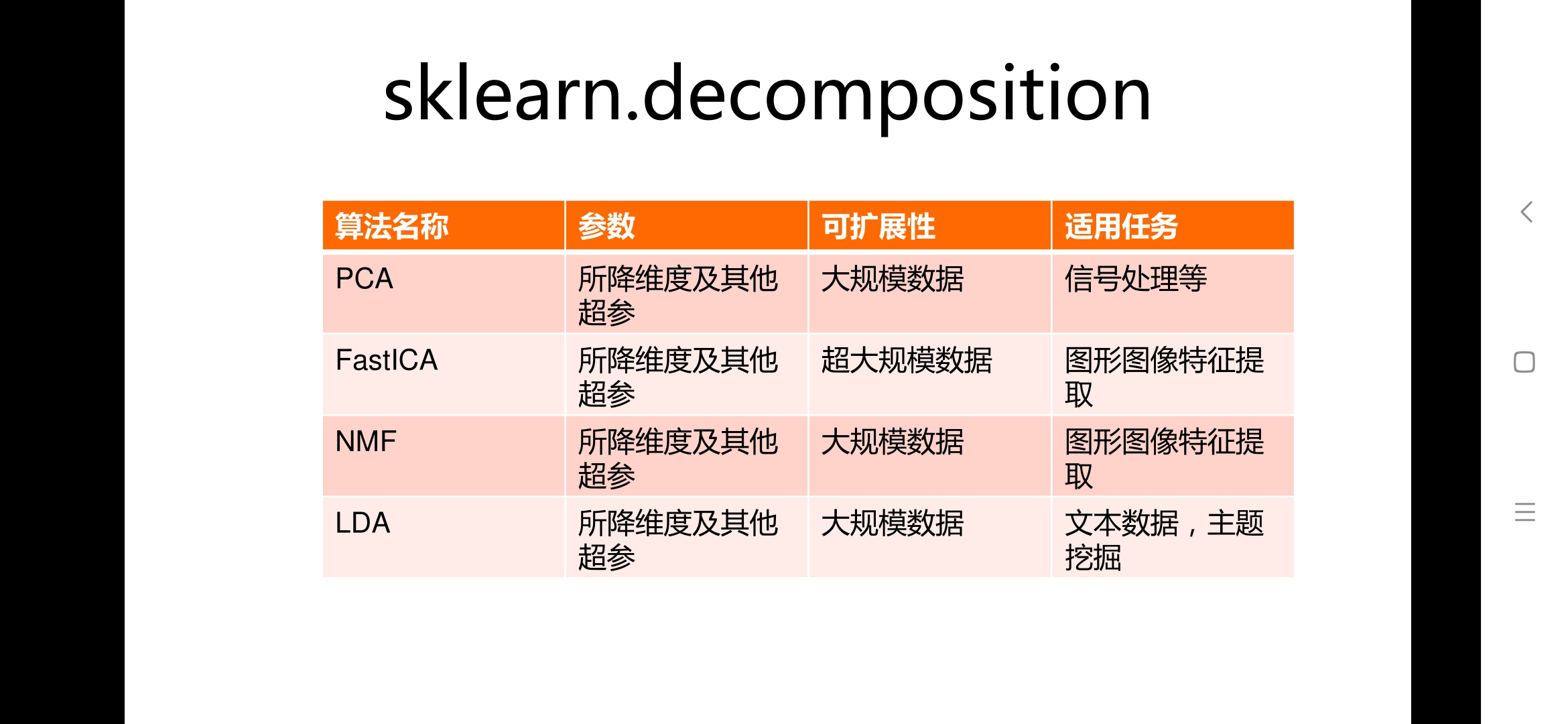 sklearn.decomposition

| 算法名称 | 参数 | 可扩展性 | 适用任务 |
|---|---|---|---|
| PCA | 所降维度及其他超参 | 大规模数据 | 信号处理等 |
| FastICA | 所降维度及其他超参 | 超大规模数据 | 图形图像特征提取 |
| NMF | 所降维度及其他超参 | 大规模数据 | 图形图像特征提取 |
| LDA | 所降维度及其他超参 | 大规模数据 | 文本数据，主题挖掘 |